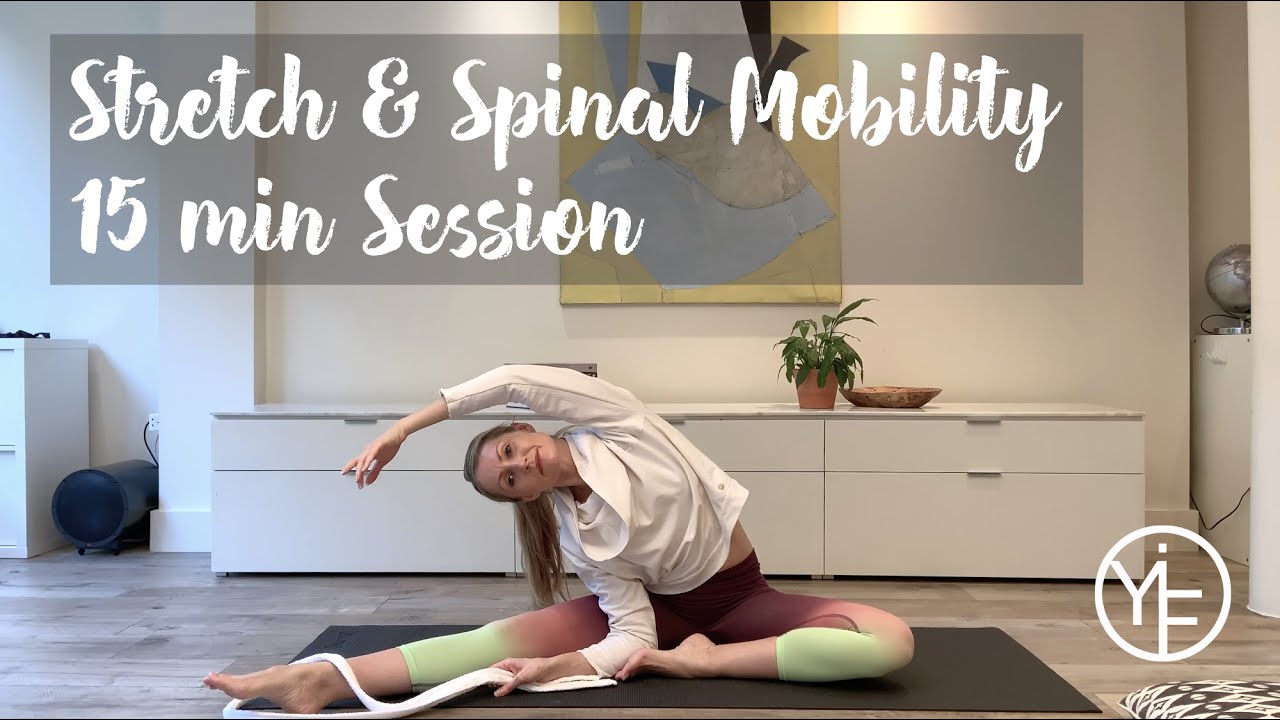 Stretch & Spinal Mobility
15 min Session

YiF